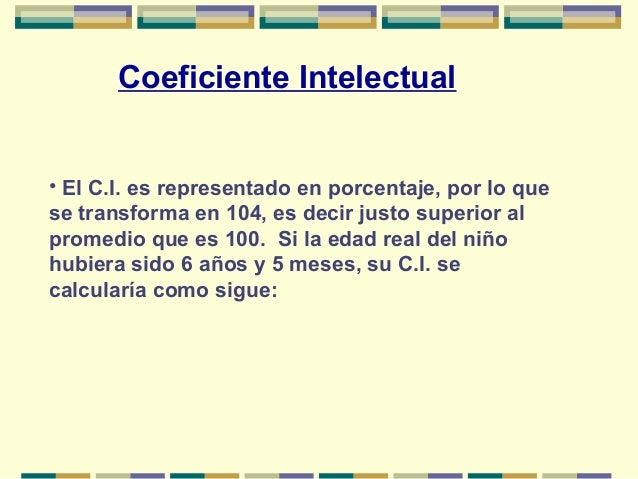 Coeficiente Intelectual

• El C.I. es representado en porcentaje, por lo que se transforma en 104, es decir justo superior al promedio que es 100. Si la edad real del niño hubiera sido 6 años y 5 meses, su C.I. se calcularía como sigue: